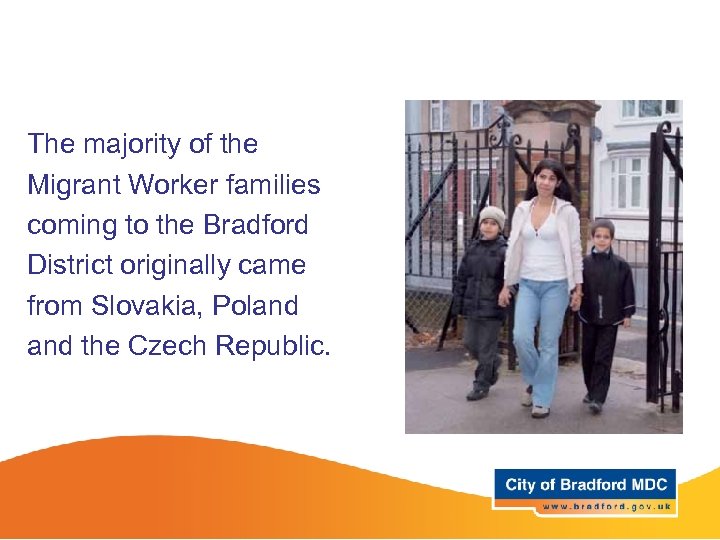 The majority of the Migrant Worker families coming to the Bradford District originally came from Slovakia, Poland and the Czech Republic.

City of Bradford MDC
www.bradford.gov.uk